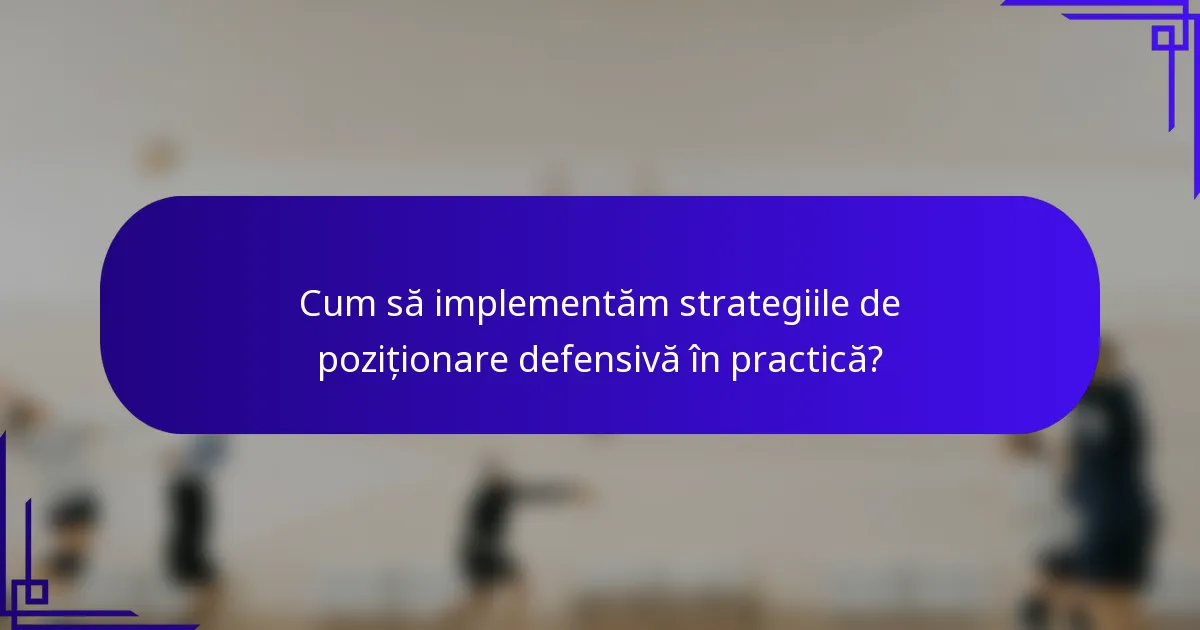 Cum să implementăm strategiile de poziționare defensivă în practică?